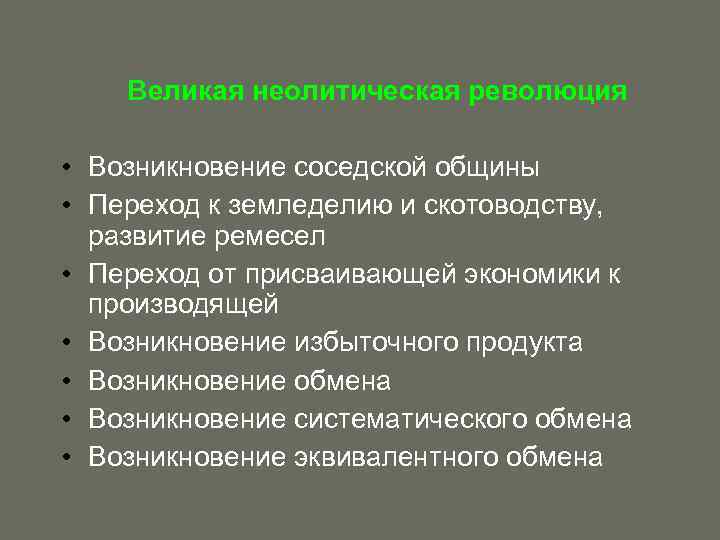 Великая неолитическая революция

• Возникновение соседской общины
• Переход к земледелию и скотоводству, развитие ремесел
• Переход от присваивающей экономики к производящей
• Возникновение избыточного продукта
• Возникновение обмена
• Возникновение систематического обмена
• Возникновение эквивалентного обмена